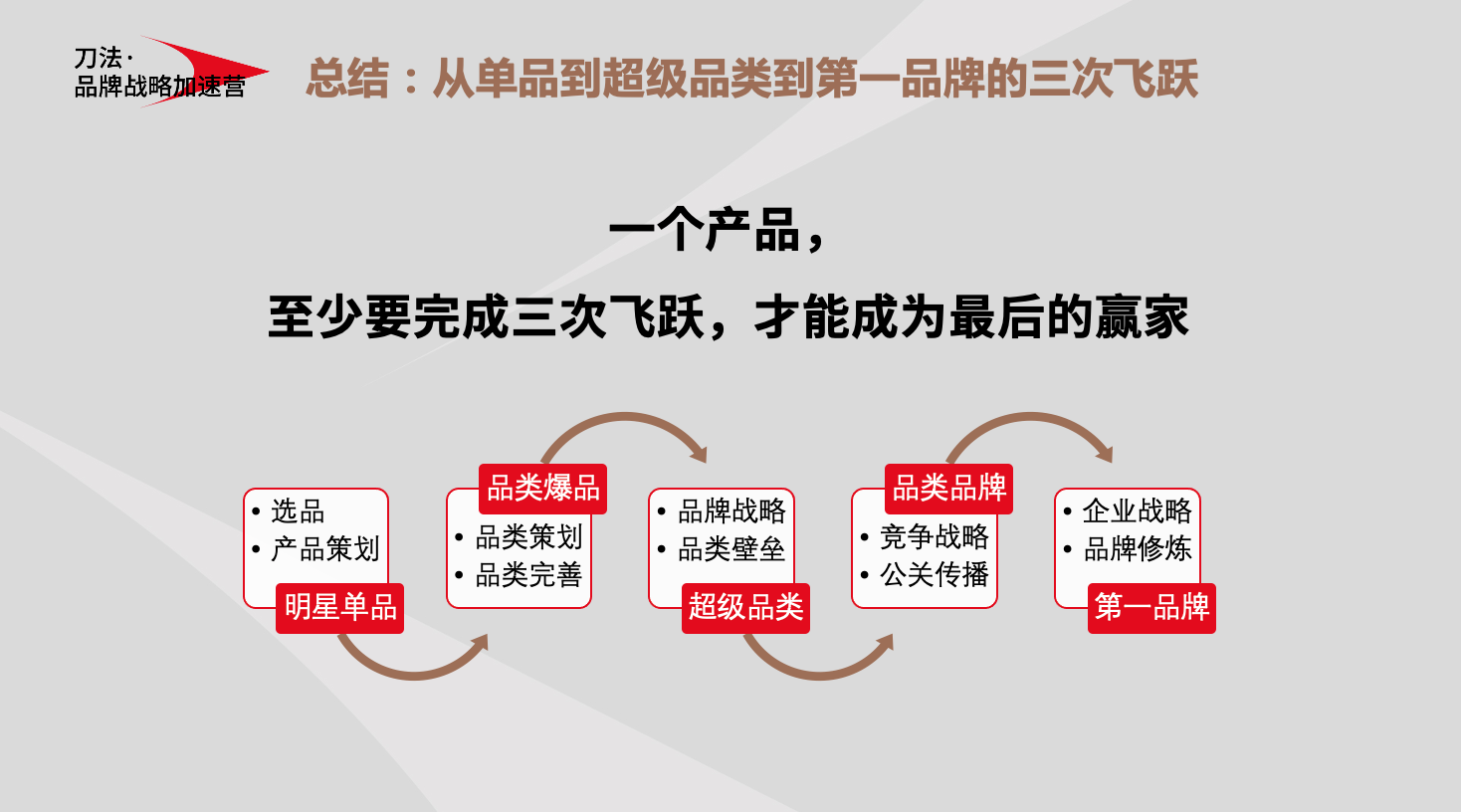 刀法·
品牌战略加速营

总结：从单品到超级品类到第一品牌的三次飞跃

一个产品，

至少要完成三次飞跃，才能成为最后的赢家

• 选品
• 产品策划
明星单品

品类爆品
• 品类策划
• 品类完善

• 品牌战略
• 品类壁垒
超级品类

品类品牌
• 竞争战略
• 公关传播

• 企业战略
• 品牌修炼
第一品牌